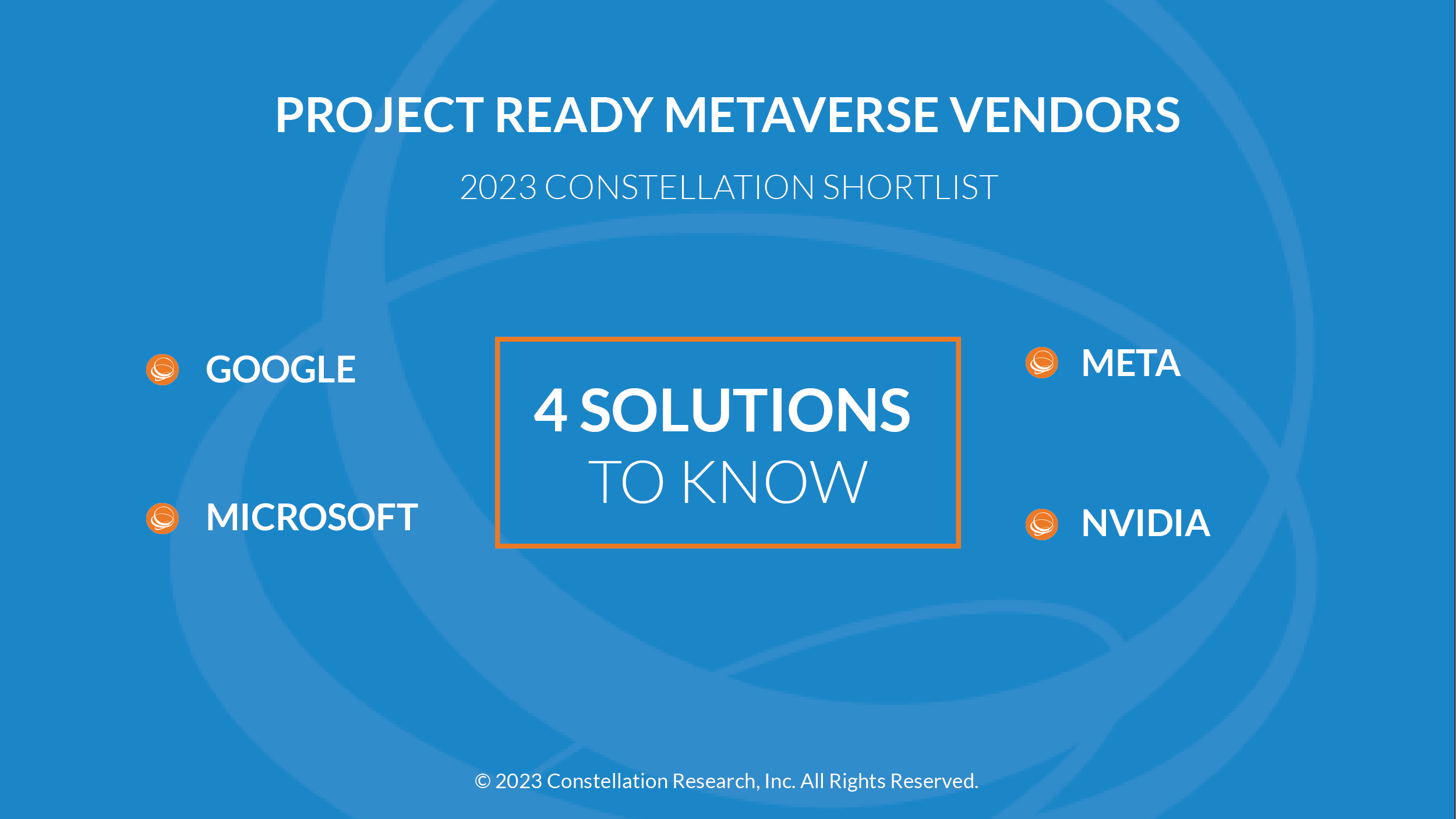 PROJECT READY METAVERSE VENDORS

2023 CONSTELLATION SHORTLIST

GOOGLE

MICROSOFT

4 SOLUTIONS
TO KNOW

META

NVIDIA

© 2023 Constellation Research, Inc. All Rights Reserved.